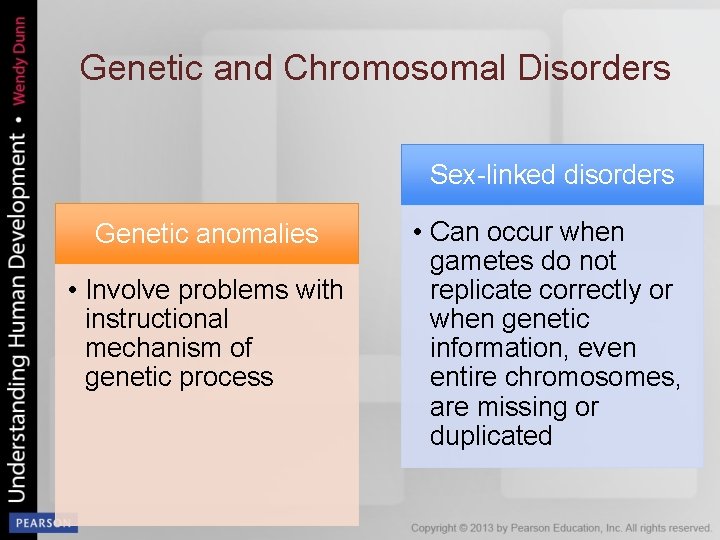 Understanding Human Development • Wendy Dunn

Genetic and Chromosomal Disorders

Genetic anomalies

• Involve problems with instructional mechanism of genetic process

Sex-linked disorders

• Can occur when gametes do not replicate correctly or when genetic information, even entire chromosomes, are missing or duplicated

PEARSON

Copyright © 2013 by Pearson Education, Inc. All rights reserved.